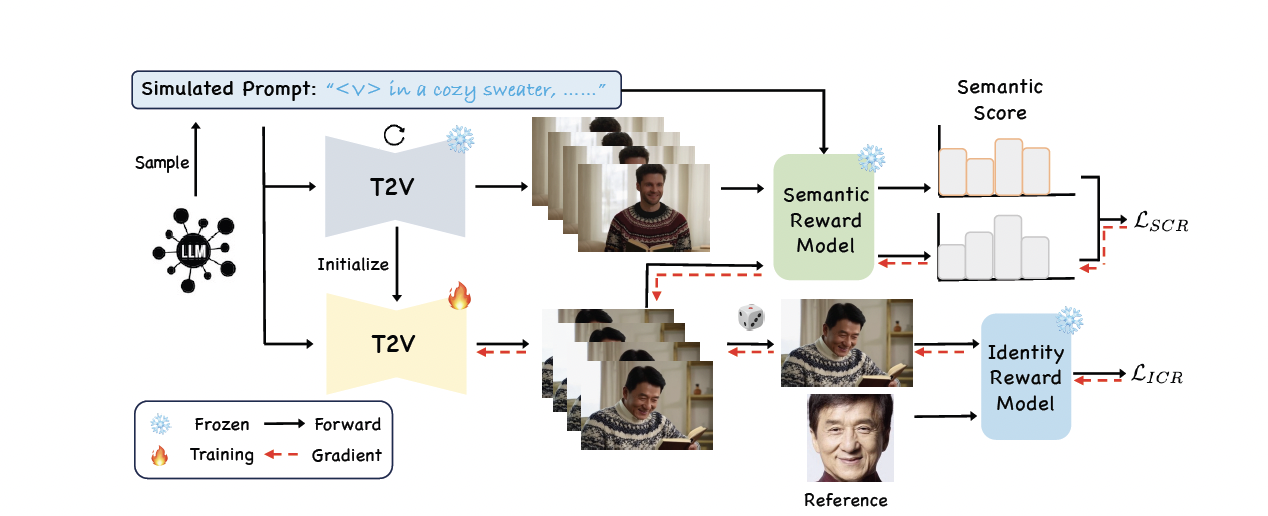 Simulated Prompt: "<v> in a cozy sweater, ......"

Sample

LLM

T2V

Initialize

T2V

Semantic Reward Model

Semantic Score

$\mathcal{L}_{SCR}$

Identity Reward Model

$\mathcal{L}_{ICR}$

Reference

Frozen
Forward
Training
Gradient